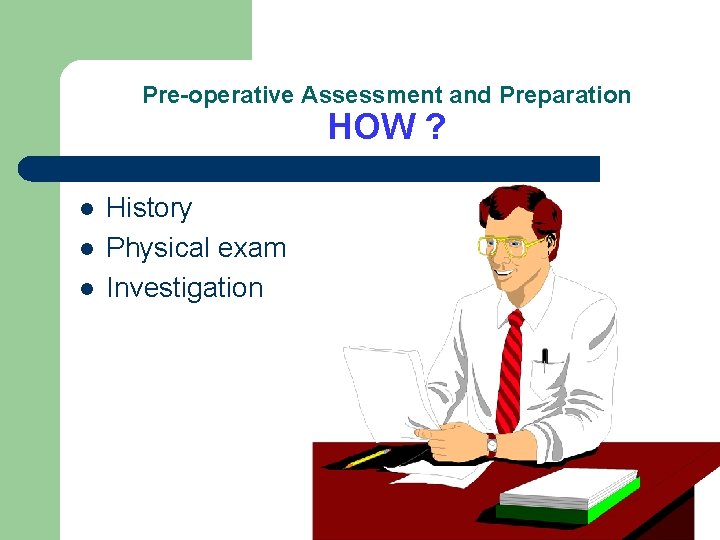 Pre-operative Assessment and Preparation
HOW ?

- History
- Physical exam
- Investigation